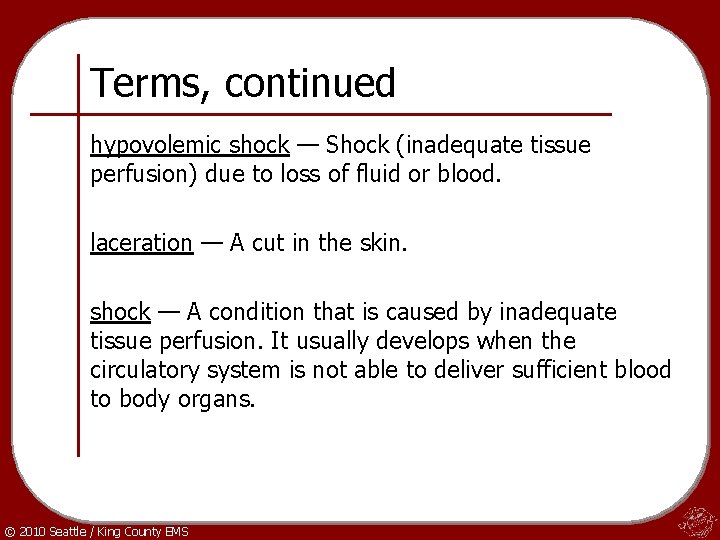 Terms, continued

hypovolemic shock — Shock (inadequate tissue perfusion) due to loss of fluid or blood.

laceration — A cut in the skin.

shock — A condition that is caused by inadequate tissue perfusion. It usually develops when the circulatory system is not able to deliver sufficient blood to body organs.

© 2010 Seattle / King County EMS